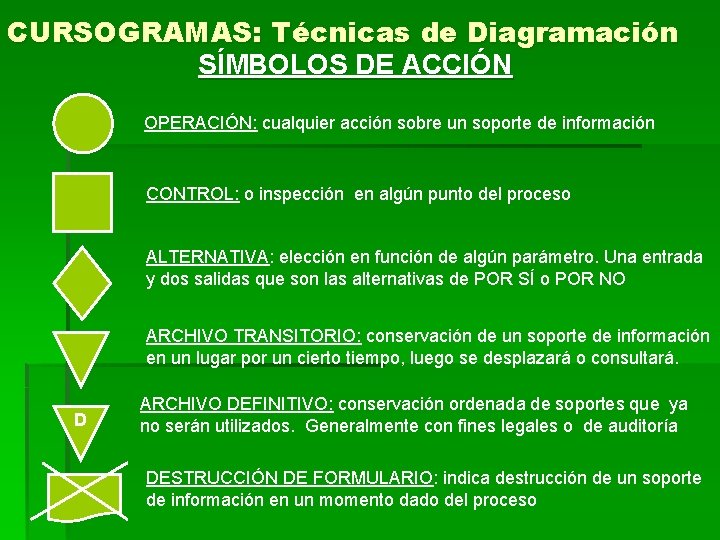 CURSOGRAMAS: Técnicas de Diagramación
SÍMBOLOS DE ACCIÓN

OPERACIÓN: cualquier acción sobre un soporte de información

CONTROL: o inspección en algún punto del proceso

ALTERNATIVA: elección en función de algún parámetro. Una entrada y dos salidas que son las alternativas de POR SÍ o POR NO

ARCHIVO TRANSITORIO: conservación de un soporte de información en un lugar por un cierto tiempo, luego se desplazará o consultará.

D

ARCHIVO DEFINITIVO: conservación ordenada de soportes que ya no serán utilizados. Generalmente con fines legales o de auditoría

DESTRUCCIÓN DE FORMULARIO: indica destrucción de un soporte de información en un momento dado del proceso